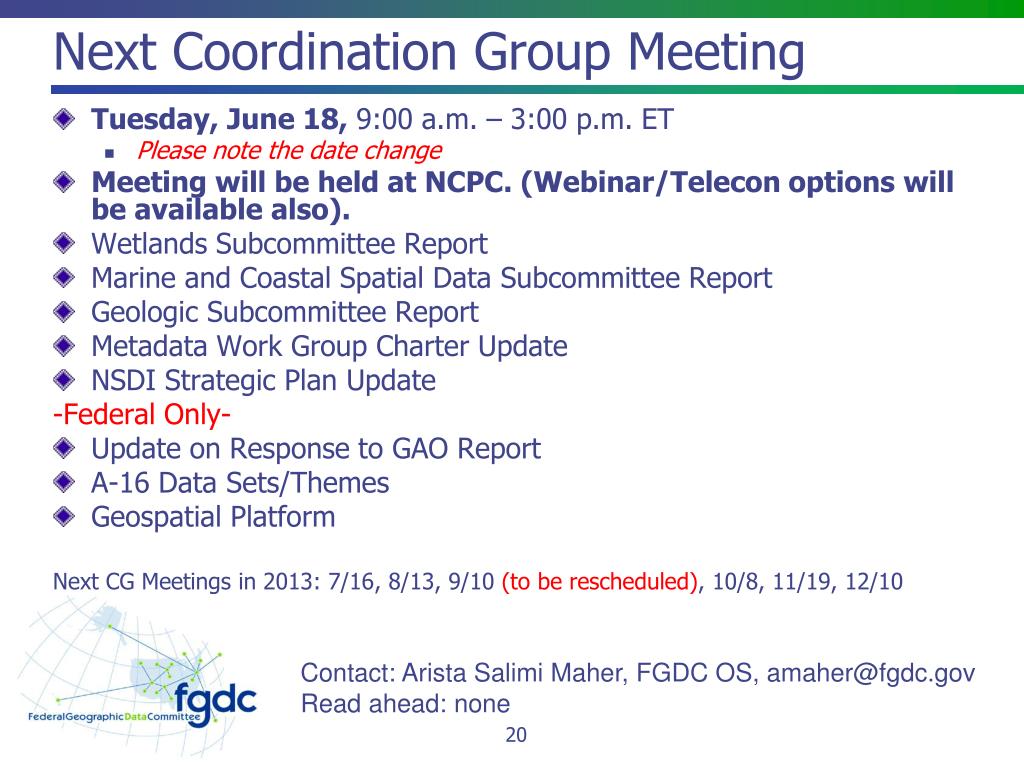 Next Coordination Group Meeting

Tuesday, June 18, 9:00 a.m. – 3:00 p.m. ET

Please note the date change

Meeting will be held at NCPC. (Webinar/Telecon options will be available also).

Wetlands Subcommittee Report

Marine and Coastal Spatial Data Subcommittee Report

Geologic Subcommittee Report

Metadata Work Group Charter Update

NSDI Strategic Plan Update

-Federal Only-

Update on Response to GAO Report

A-16 Data Sets/Themes

Geospatial Platform

Next CG Meetings in 2013: 7/16, 8/13, 9/10 (to be rescheduled), 10/8, 11/19, 12/10

fgdc
FederalGeographicDataCommittee

Contact: Arista Salimi Maher, FGDC OS, amaher@fgdc.gov
Read ahead: none

20